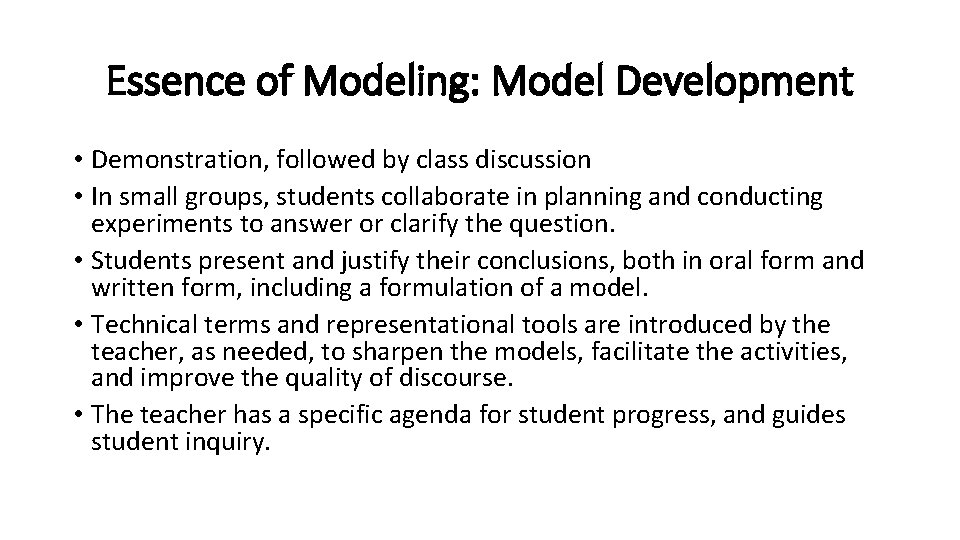 Essence of Modeling: Model Development

• Demonstration, followed by class discussion
• In small groups, students collaborate in planning and conducting experiments to answer or clarify the question.
• Students present and justify their conclusions, both in oral form and written form, including a formulation of a model.
• Technical terms and representational tools are introduced by the teacher, as needed, to sharpen the models, facilitate the activities, and improve the quality of discourse.
• The teacher has a specific agenda for student progress, and guides student inquiry.